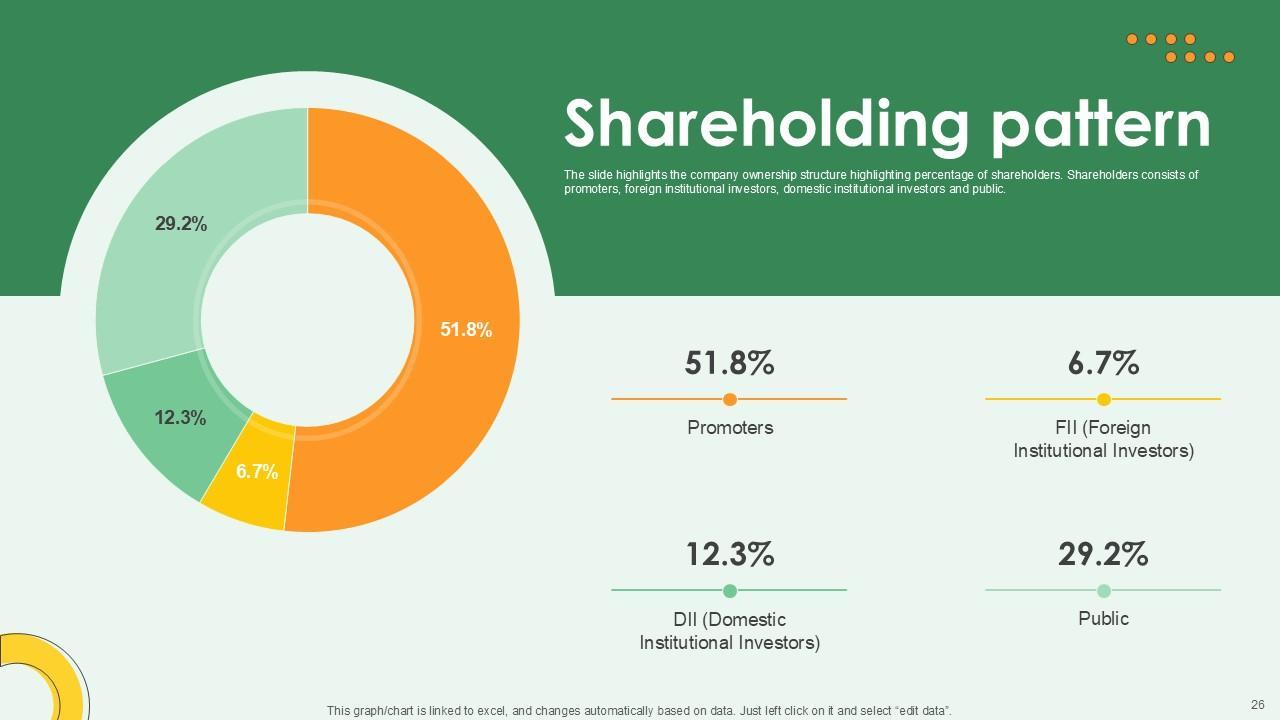 Shareholding pattern

The slide highlights the company ownership structure highlighting percentage of shareholders. Shareholders consists of promoters, foreign institutional investors, domestic institutional investors and public.

29.2%

51.8%

12.3%

6.7%

51.8%

Promoters

6.7%

FII (Foreign Institutional Investors)

12.3%

DII (Domestic Institutional Investors)

29.2%

Public

This graph/chart is linked to excel, and changes automatically based on data. Just left click on it and select "edit data".

26